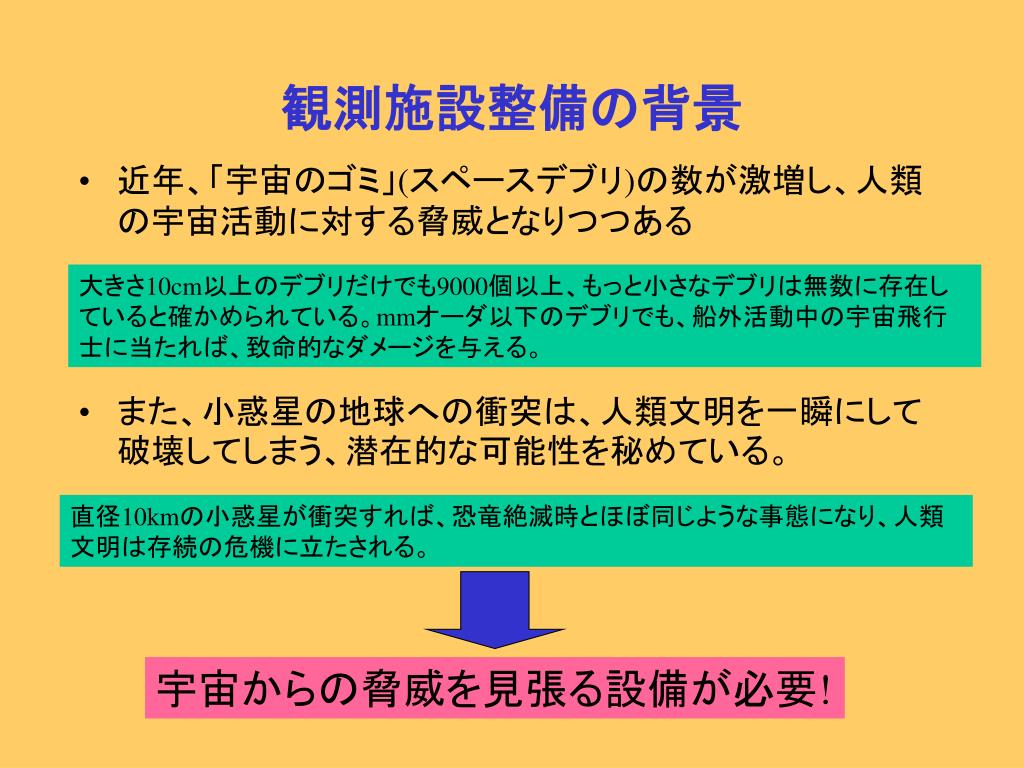 観測施設整備の背景

• 近年、「宇宙のゴミ」(スペースデブリ)の数が激増し、人類の宇宙活動に対する脅威となりつつある

大きさ10cm以上のデブリだけでも9000個以上、もっと小さなデブリは無数に存在していると確かめられている。mmオーダ以下のデブリでも、船外活動中の宇宙飛行士に当たれば、致命的なダメージを与える。

• また、小惑星の地球への衝突は、人類文明を一瞬にして破壊してしまう、潜在的な可能性を秘めている。

直径10kmの小惑星が衝突すれば、恐竜絶滅時とほぼ同じような事態になり、人類文明は存続の危機に立たされる。

宇宙からの脅威を見張る設備が必要!